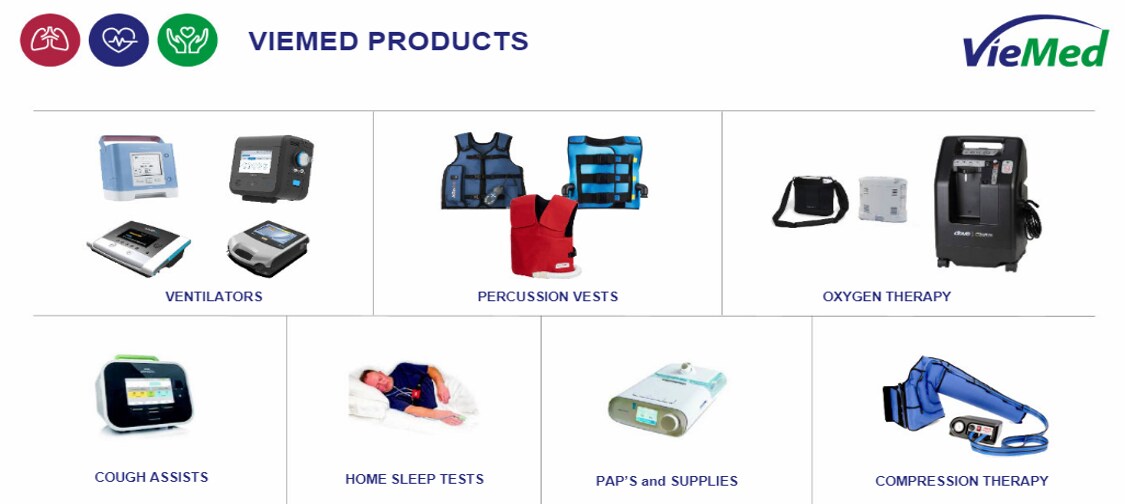 VIEMED PRODUCTS

VieMed

VENTILATORS

PERCUSSION VESTS

OXYGEN THERAPY

COUGH ASSISTS

HOME SLEEP TESTS

PAP'S and SUPPLIES

COMPRESSION THERAPY